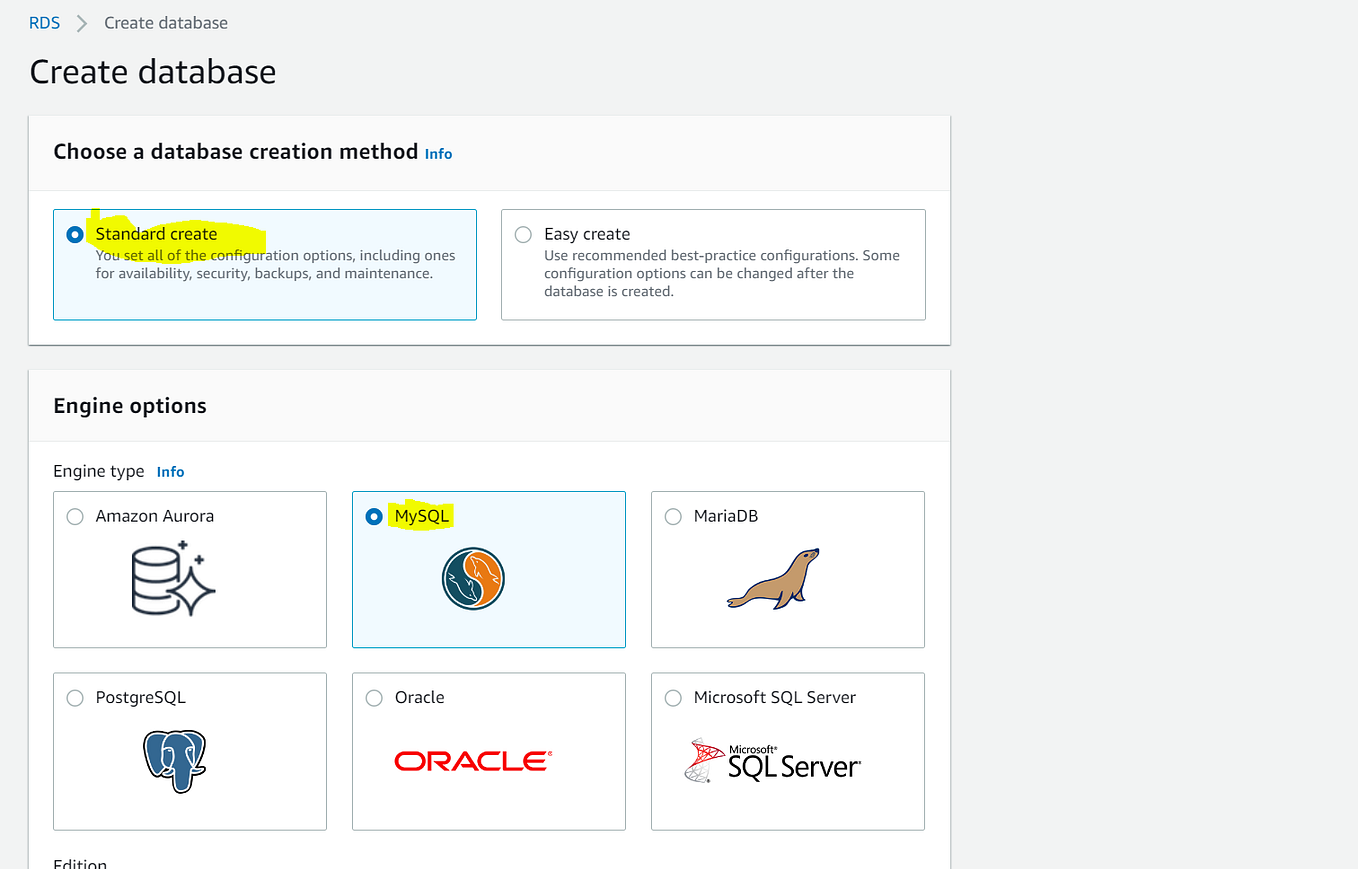 RDS > Create database

Create database

Choose a database creation method Info

Standard create
You set all of the configuration options, including ones for availability, security, backups, and maintenance.

Easy create
Use recommended best-practice configurations. Some configuration options can be changed after the database is created.

Engine options

Engine type Info

Amazon Aurora

MySQL

MariaDB

PostgreSQL

Oracle

ORACLE

Microsoft SQL Server

Microsoft SQL Server

Edition